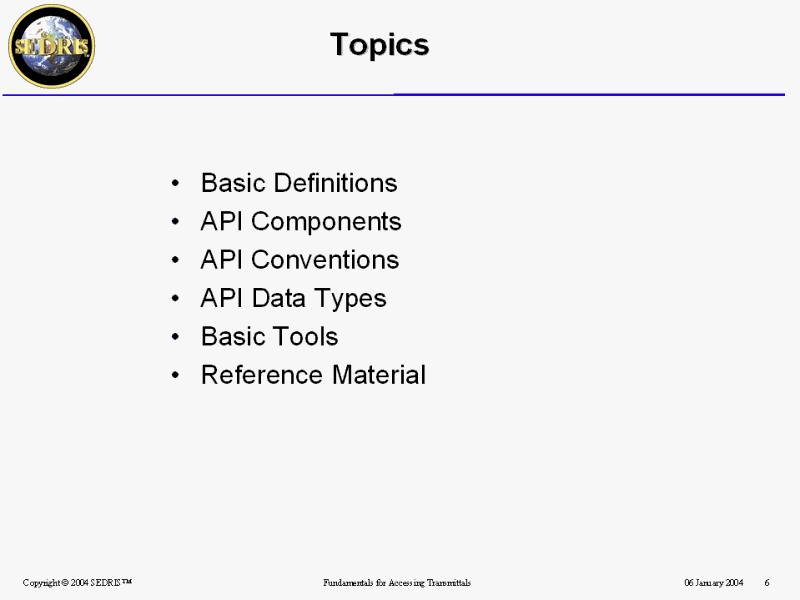 SEDRIS

Topics

• Basic Definitions
• API Components
• API Conventions
• API Data Types
• Basic Tools
• Reference Material

Copyright © 2004 SEDRIS™ Fundamentals for Accessing Transmittals 06 January 2004 6